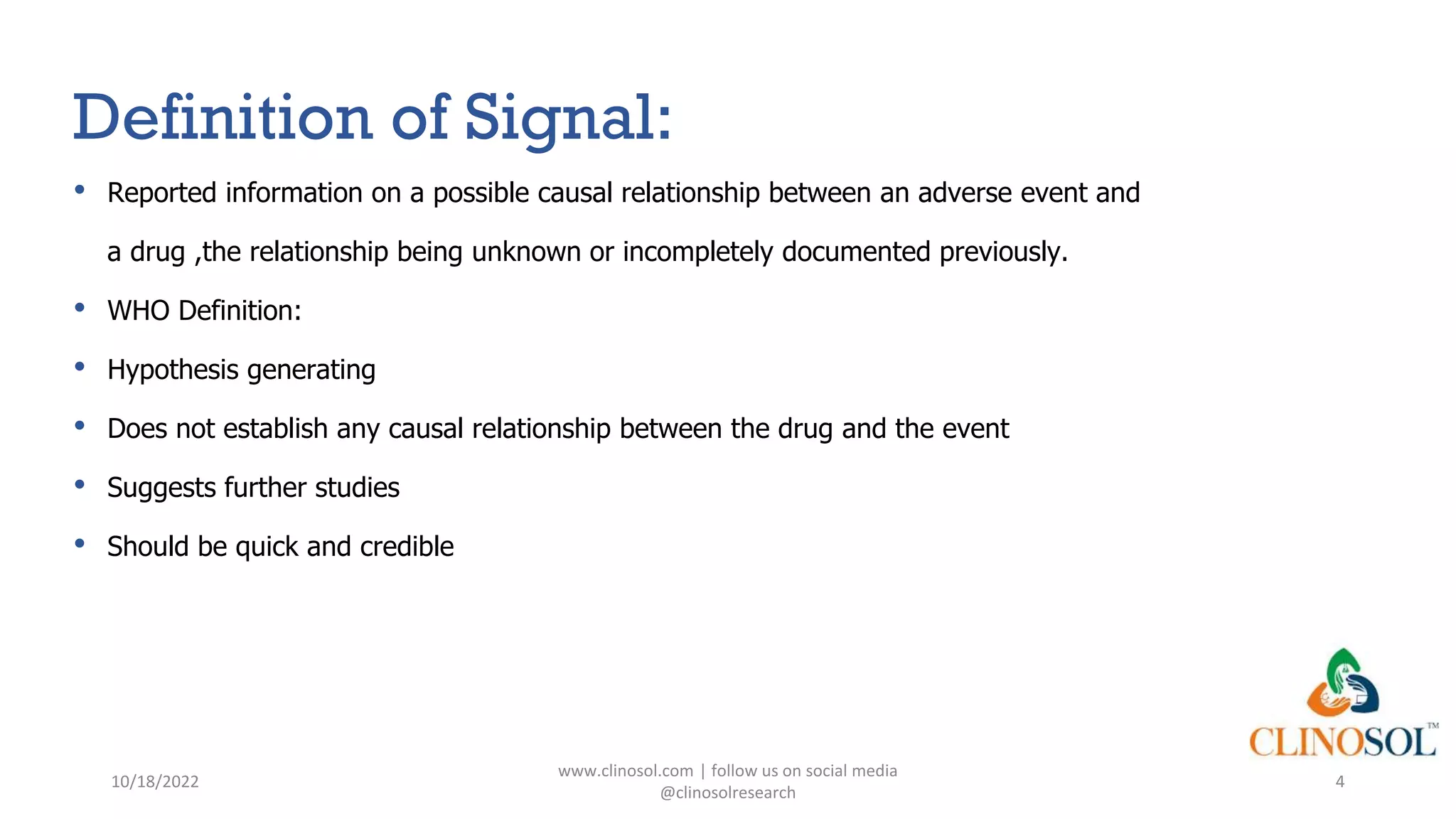 Definition of Signal:

• Reported information on a possible causal relationship between an adverse event and a drug ,the relationship being unknown or incompletely documented previously.

• WHO Definition:

• Hypothesis generating

• Does not establish any causal relationship between the drug and the event

• Suggests further studies

• Should be quick and credible

CLINOSOL™

10/18/2022

www.clinosol.com | follow us on social media @clinosolresearch

4